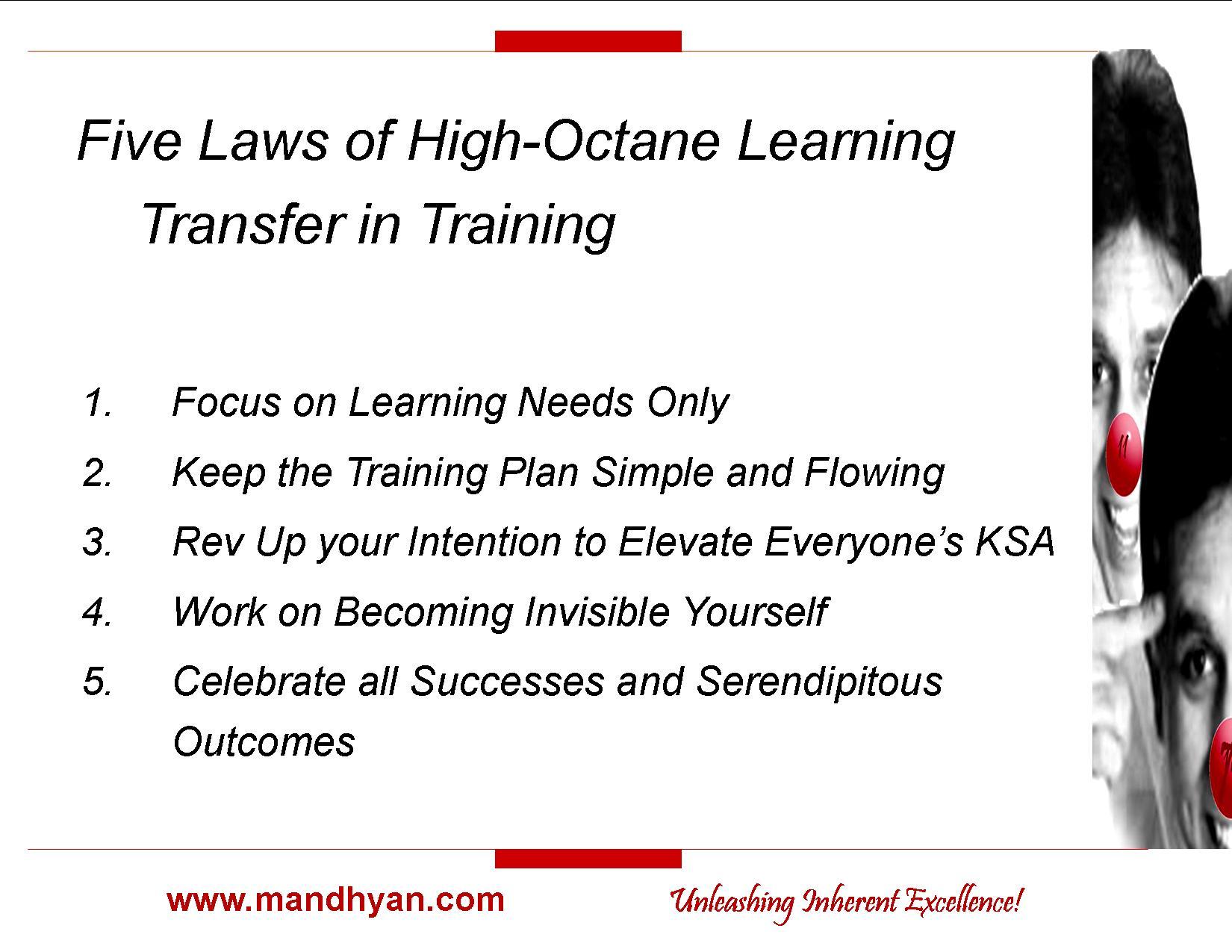 Five Laws of High-Octane Learning Transfer in Training

1. Focus on Learning Needs Only
2. Keep the Training Plan Simple and Flowing
3. Rev Up your Intention to Elevate Everyone's KSA
4. Work on Becoming Invisible Yourself
5. Celebrate all Successes and Serendipitous Outcomes

www.mandhyan.com

Unleashing Inherent Excellence!